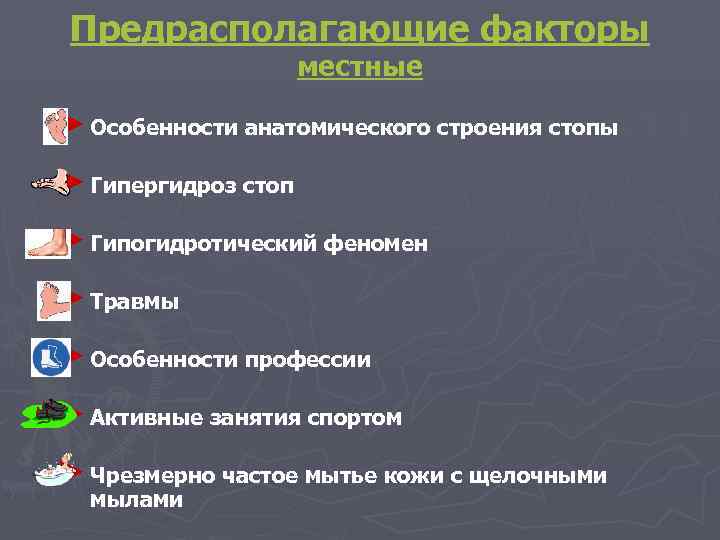 Предрасполагающие факторы
местные

Особенности анатомического строения стопы

Гипергидроз стоп

Гипогидротический феномен

Травмы

Особенности профессии

Активные занятия спортом

Чрезмерно частое мытье кожи с щелочными мылами